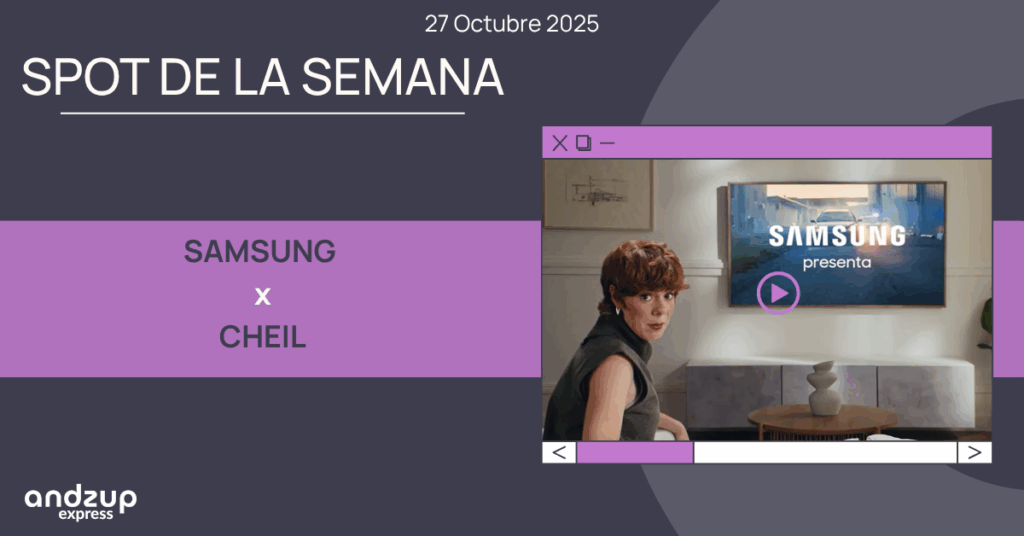 27 Octubre 2025

SPOT DE LA SEMANA

SAMSUNG
x
CHEIL

SAMSUNG
presenta

andzup
express